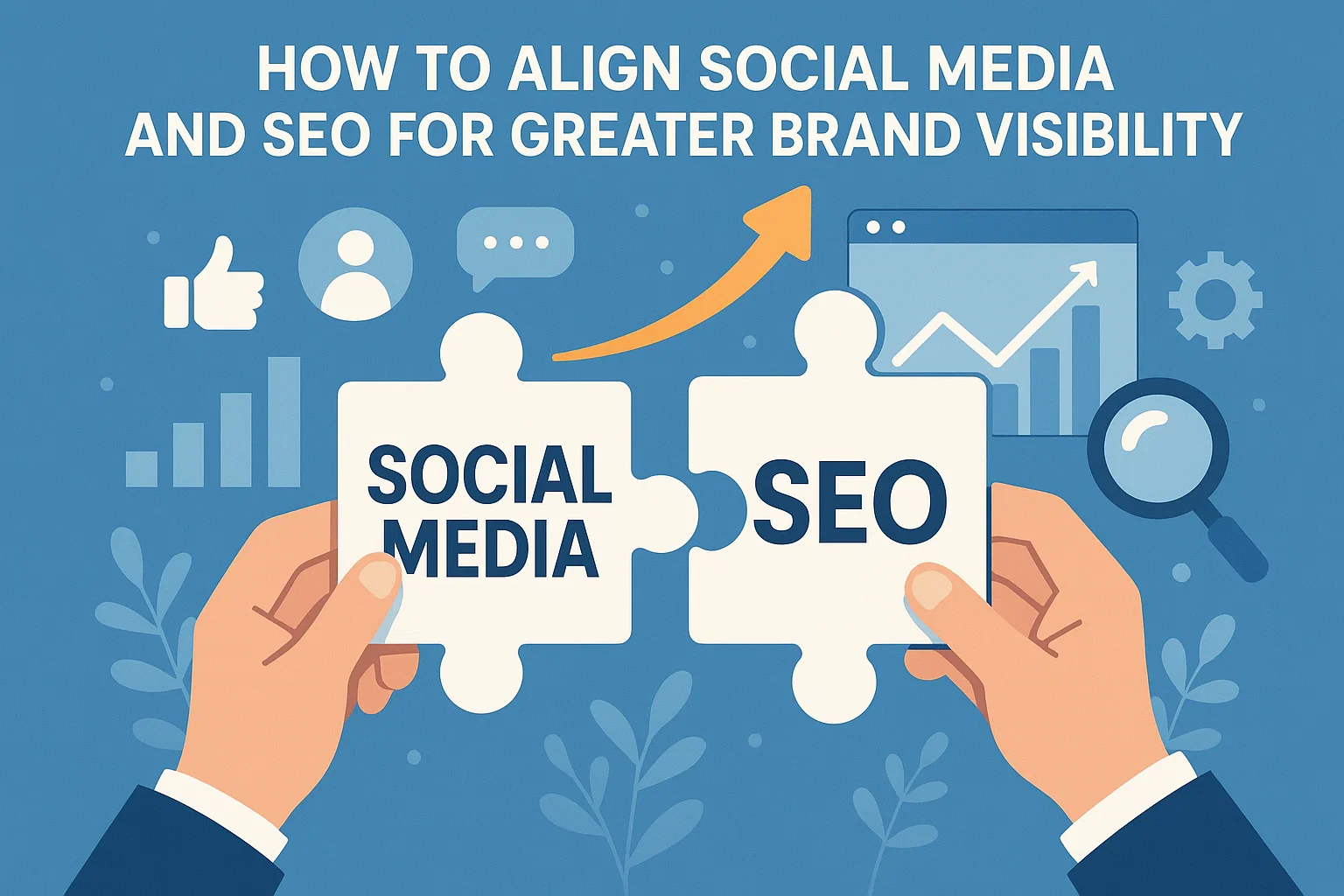 HOW TO ALIGN SOCIAL MEDIA AND SEO FOR GREATER BRAND VISIBILITY

SOCIAL MEDIA

SEO